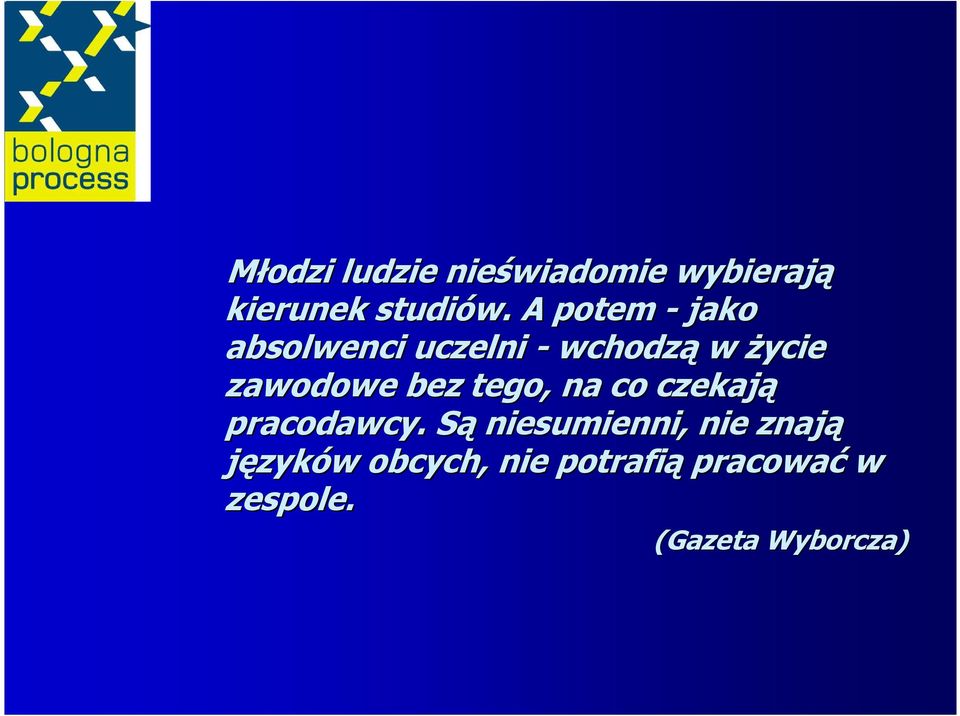 bologna process

Młodzi ludzie nieświadomie wybierają kierunek studiów. A potem - jako absolwenci uczelni - wchodzą w życie zawodowe bez tego, na co czekają pracodawcy. Są niesumienni, nie znają języków obcych, nie potrafią pracować w zespole.

(Gazeta Wyborcza)